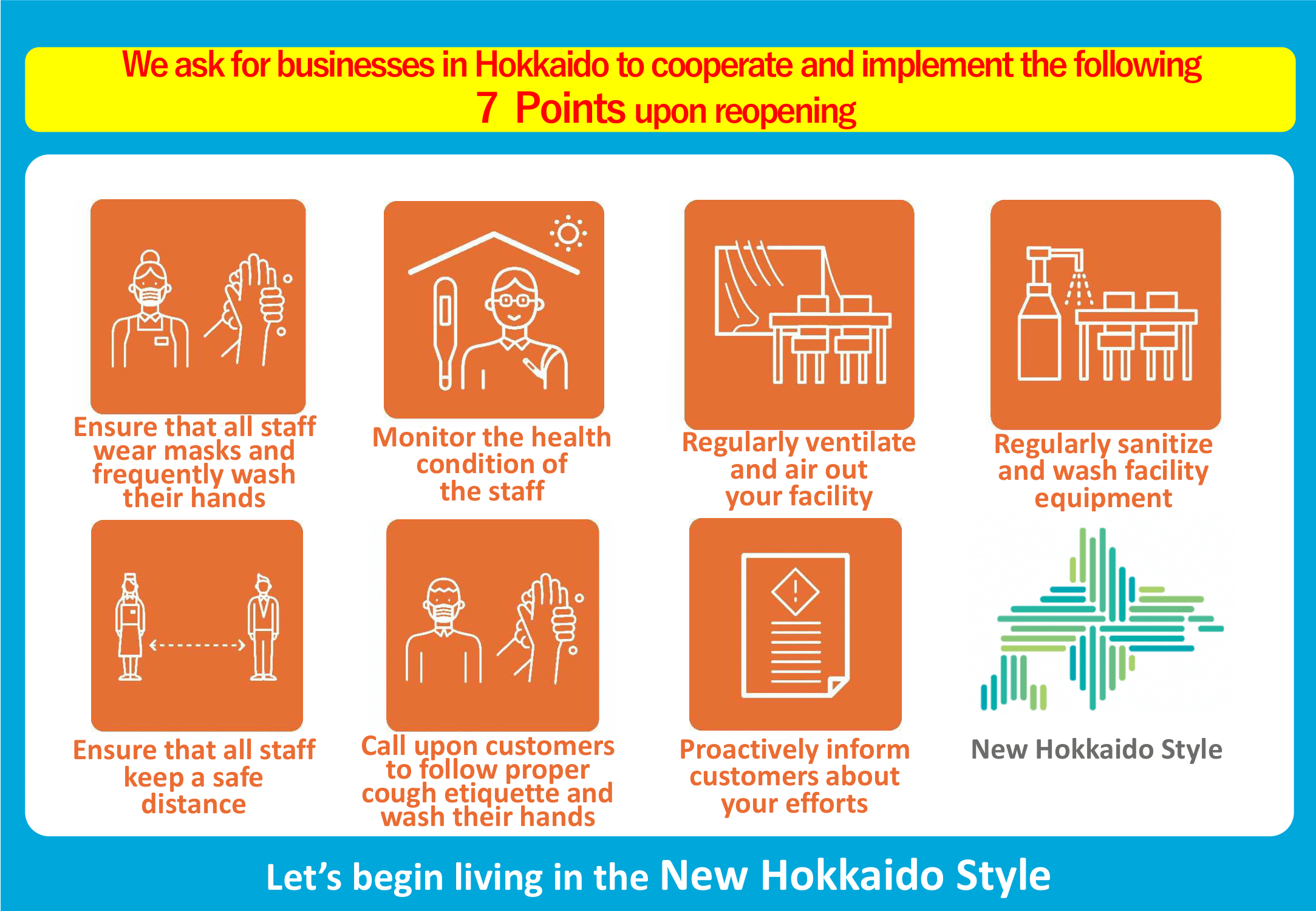 We ask for businesses in Hokkaido to cooperate and implement the following
7 Points upon reopening

Ensure that all staff wear masks and frequently wash their hands

Monitor the health condition of the staff

Regularly ventilate and air out your facility

Regularly sanitize and wash facility equipment

Ensure that all staff keep a safe distance

Call upon customers to follow proper cough etiquette and wash their hands

Proactively inform customers about your efforts

New Hokkaido Style

Let's begin living in the New Hokkaido Style